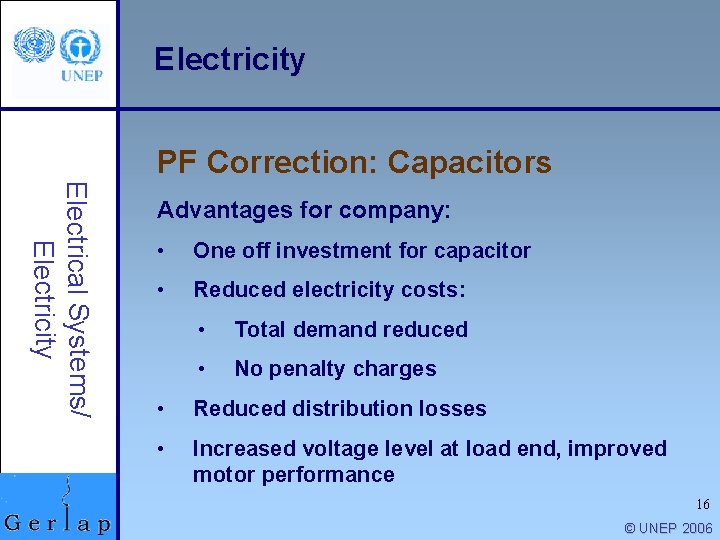 UNEP

Electricity

Electrical Systems/ Electricity

PF Correction: Capacitors

Advantages for company:

• One off investment for capacitor
• Reduced electricity costs:
  • Total demand reduced
  • No penalty charges
• Reduced distribution losses
• Increased voltage level at load end, improved motor performance

Gerlap

16

© UNEP 2006